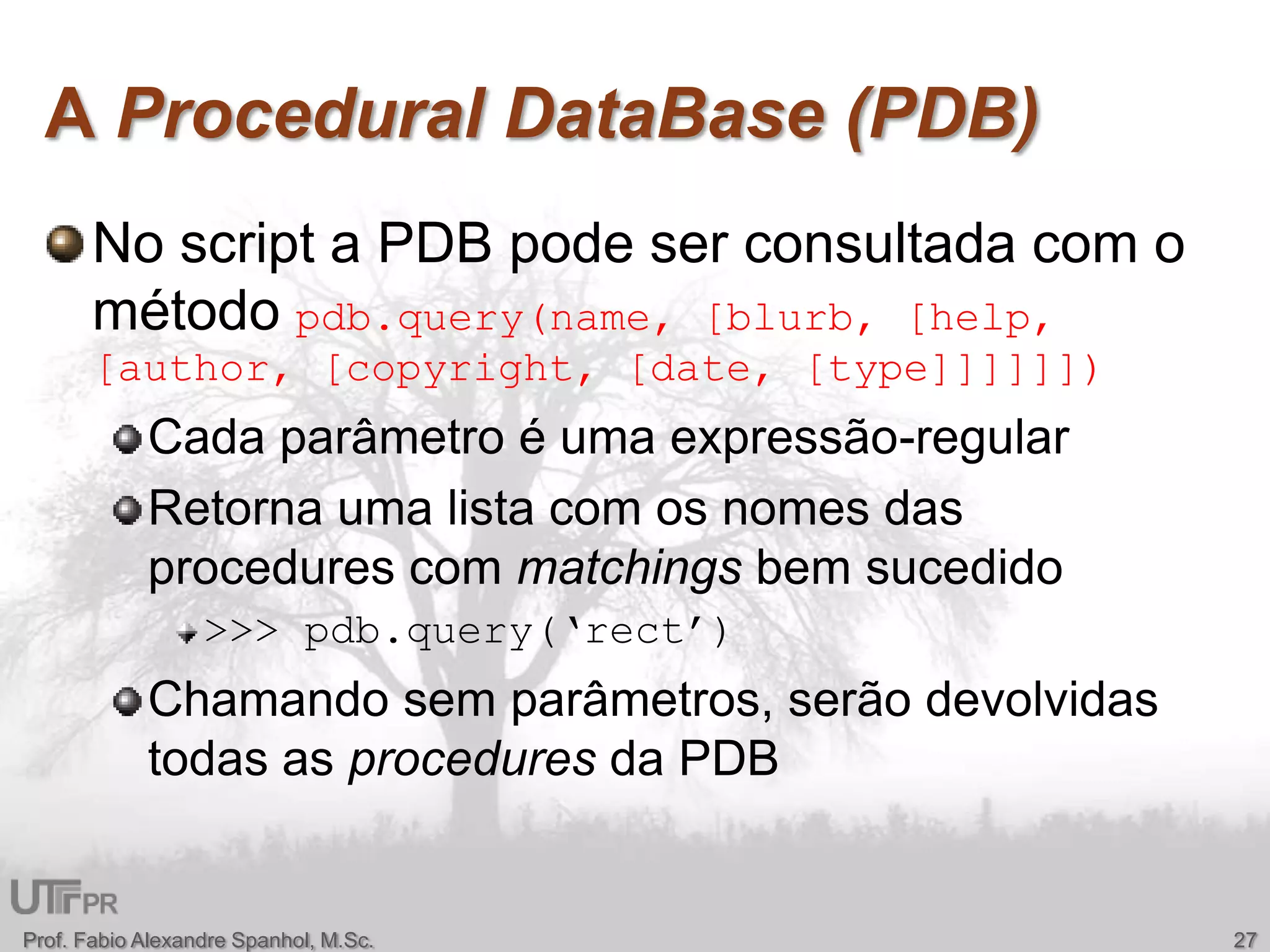 A Procedural DataBase (PDB)

No script a PDB pode ser consultada com o método pdb.query(name, [blurb, [help, [author, [copyright, [date, [type]]]]]])

Cada parâmetro é uma expressão-regular

Retorna uma lista com os nomes das procedures com matchings bem sucedido

>>> pdb.query('rect')

Chamando sem parâmetros, serão devolvidas todas as procedures da PDB

UTFPR

Prof. Fabio Alexandre Spanhol, M.Sc.

27